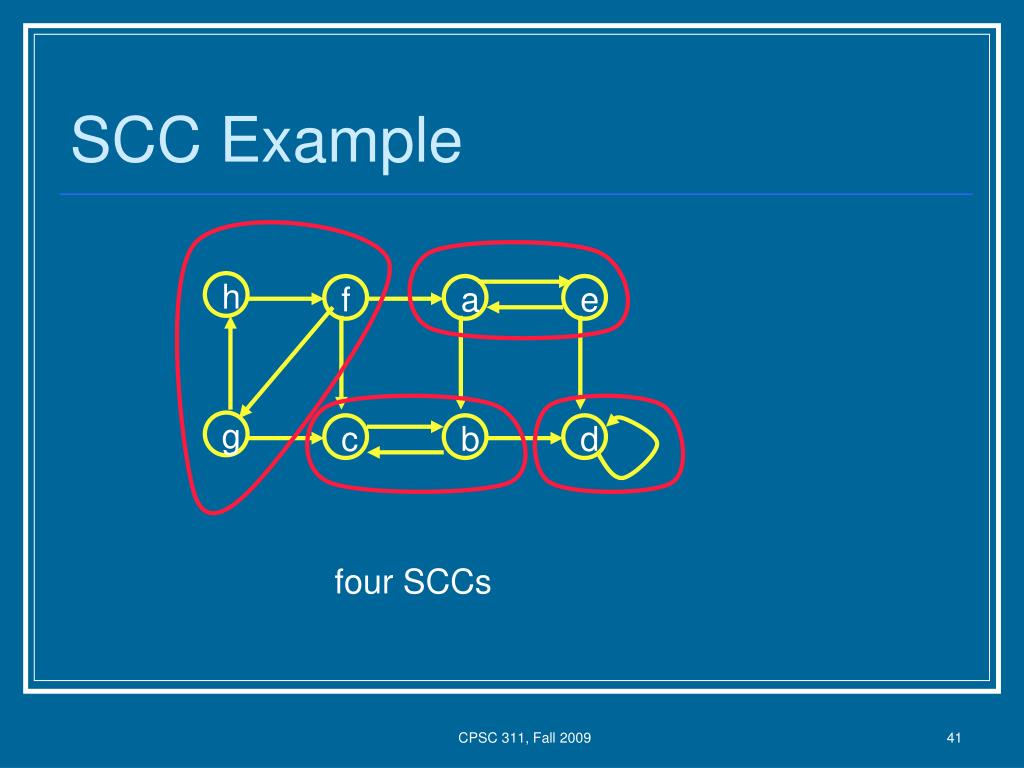 SCC Example

h
f
a
e
g
c
b
d

four SCCs

CPSC 311, Fall 2009

41